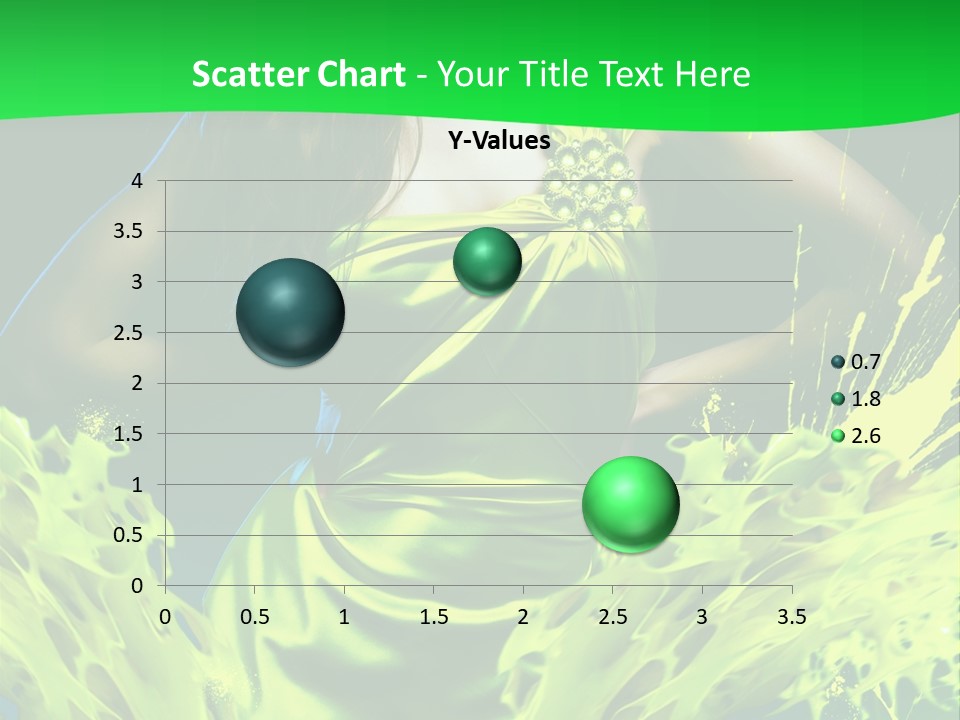 Scatter Chart - Your Title Text Here

Y-Values

4
3.5
3
2.5
2
1.5
1
0.5
0

0 0.5 1 1.5 2 2.5 3 3.5

0.7
1.8
2.6